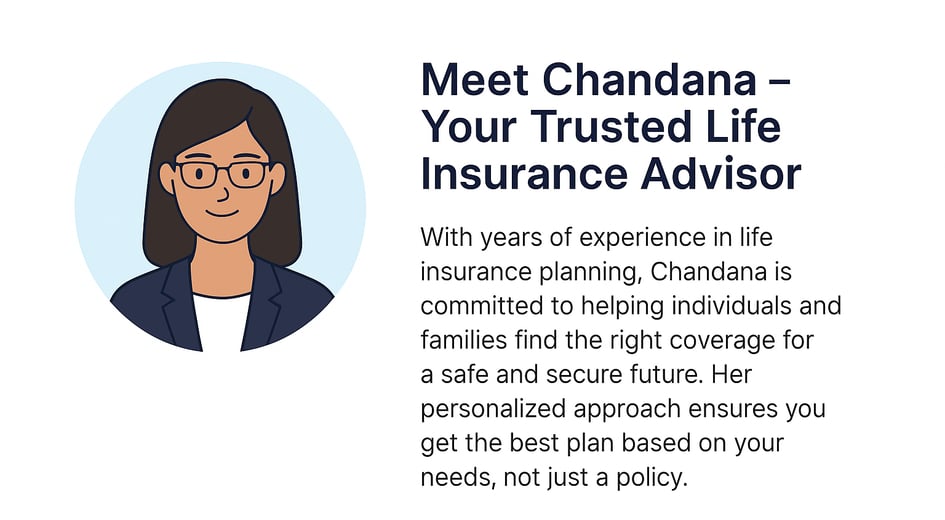 Meet Chandana – Your Trusted Life Insurance Advisor

With years of experience in life insurance planning, Chandana is committed to helping individuals and families find the right coverage for a safe and secure future. Her personalized approach ensures you get the best plan based on your needs, not just a policy.